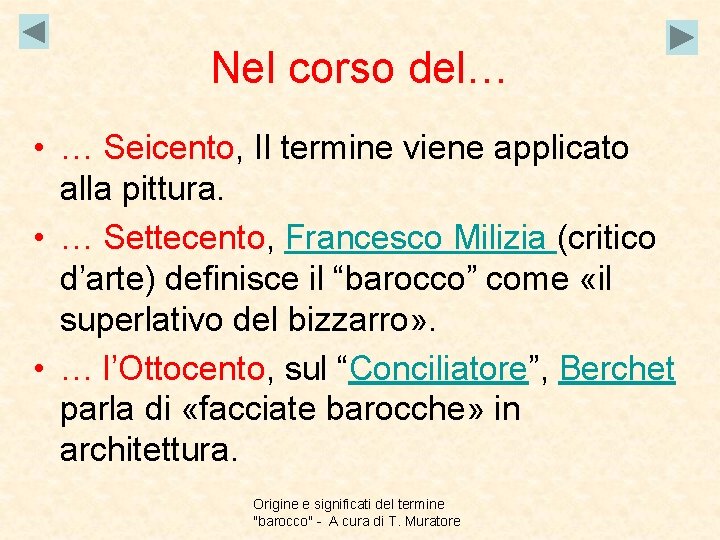 Nel corso del…

• … Seicento, Il termine viene applicato alla pittura.
• … Settecento, Francesco Milizia (critico d’arte) definisce il “barocco” come «il superlativo del bizzarro».
• … l’Ottocento, sul “Conciliatore”, Berchet parla di «facciate barocche» in architettura.

Origine e significati del termine "barocco" - A cura di T. Muratore